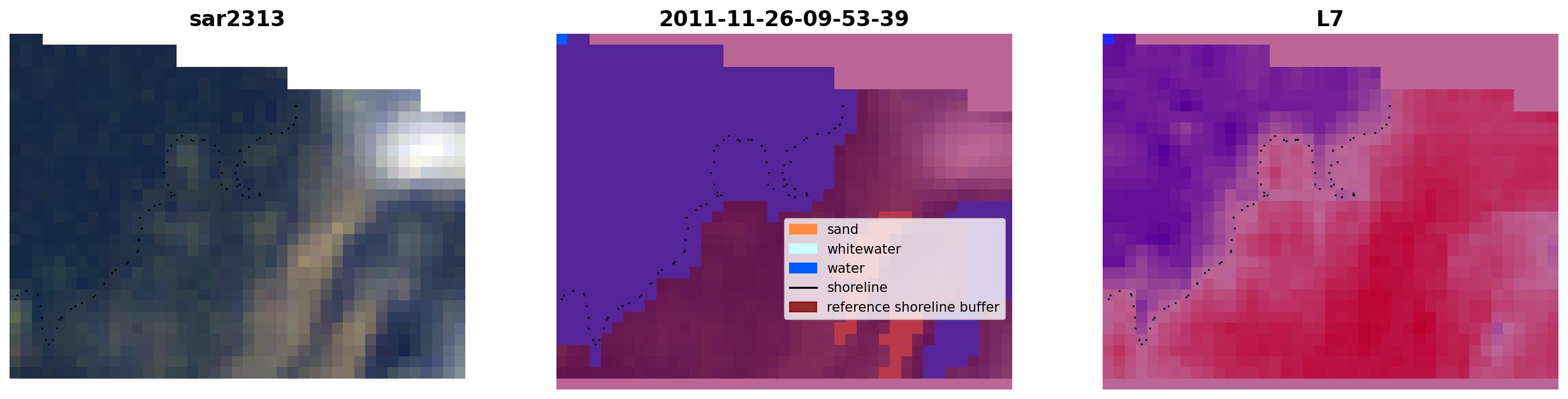 sar2313

2011-11-26-09-53-39

sand
whitewater
water
shoreline
reference shoreline buffer

L7